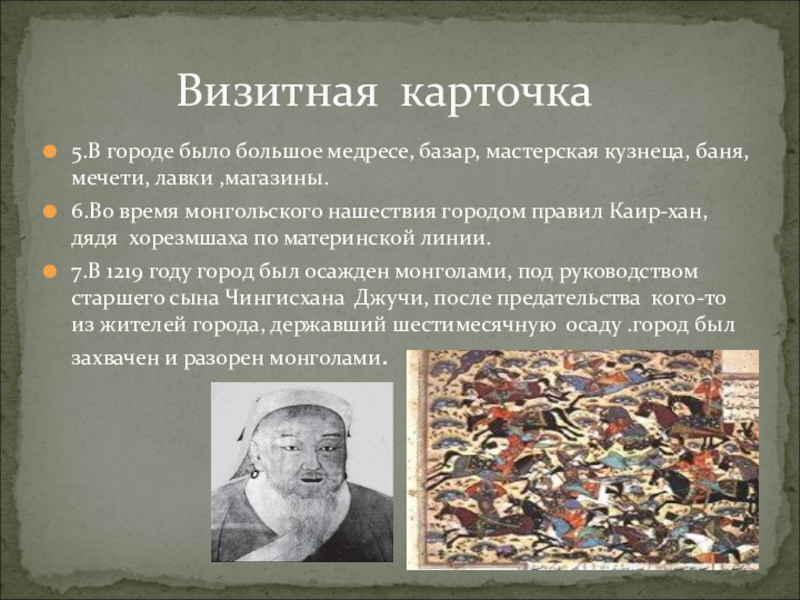 Визитная карточка

5.В городе было большое медресе, базар, мастерская кузнеца, баня, мечети, лавки ,магазины.

6.Во время монгольского нашествия городом правил Каир-хан, дядя хорезмшаха по материнской линии.

7.В 1219 году город был осажден монголами, под руководством старшего сына Чингисхана Джучи, после предательства кого-то из жителей города, державший шестимесячную осаду .город был захвачен и разорен монголами.